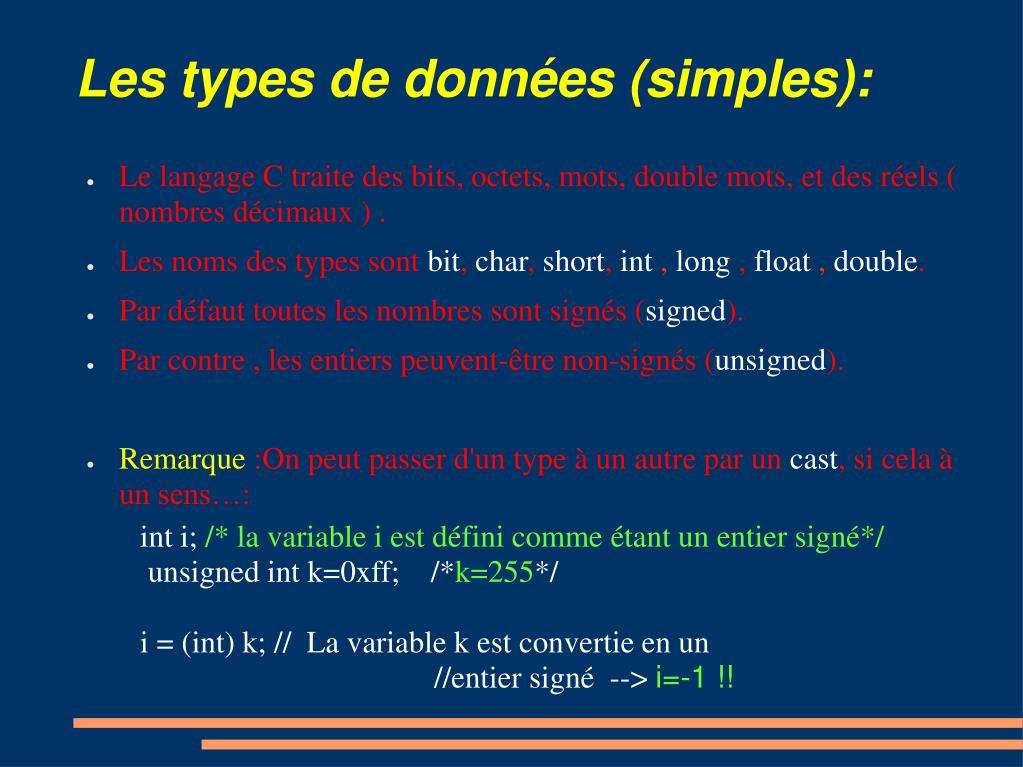 Les types de données (simples):

● Le langage C traite des bits, octets, mots, double mots, et des réels ( nombres décimaux ) .

● Les noms des types sont bit, char, short, int , long , float , double.

● Par défaut toutes les nombres sont signés (signed).

● Par contre , les entiers peuvent-être non-signés (unsigned).

● Remarque :On peut passer d'un type à un autre par un cast, si cela à un sens…:

int i; /* la variable i est défini comme étant un entier signé*/
unsigned int k=0xff; /*k=255*/

i = (int) k; // La variable k est convertie en un
//entier signé --> i=-1 !!